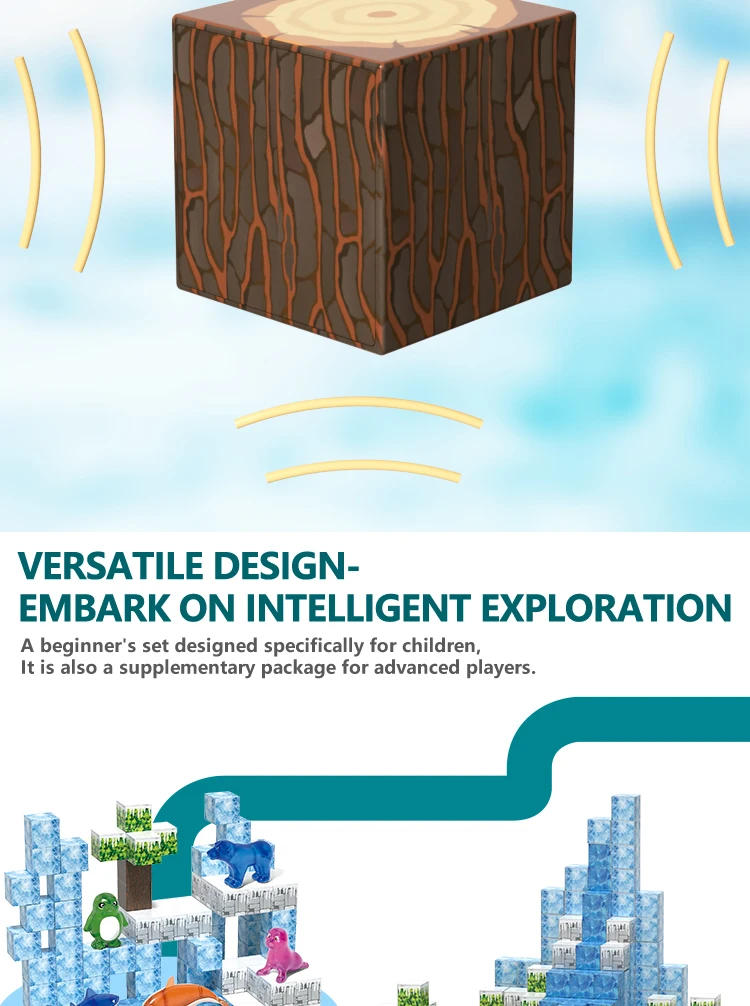 VERSATILE DESIGN-
EMBARK ON INTELLIGENT EXPLORATION

A beginner's set designed specifically for children,
It is also a supplementary package for advanced players.